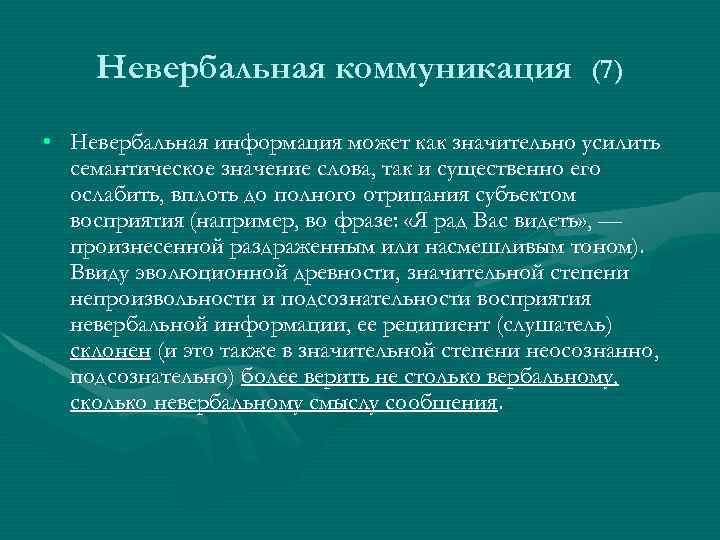 Невербальная коммуникация (7)

• Невербальная информация может как значительно усилить семантическое значение слова, так и существенно его ослабить, вплоть до полного отрицания субъектом восприятия (например, во фразе: «Я рад Вас видеть», — произнесенной раздраженным или насмешливым тоном). Ввиду эволюционной древности, значительной степени непроизвольности и подсознательности восприятия невербальной информации, ее реципиент (слушатель) склонен (и это также в значительной степени неосознанно, подсознательно) более верить не столько вербальному, сколько невербальному смыслу сообщения.